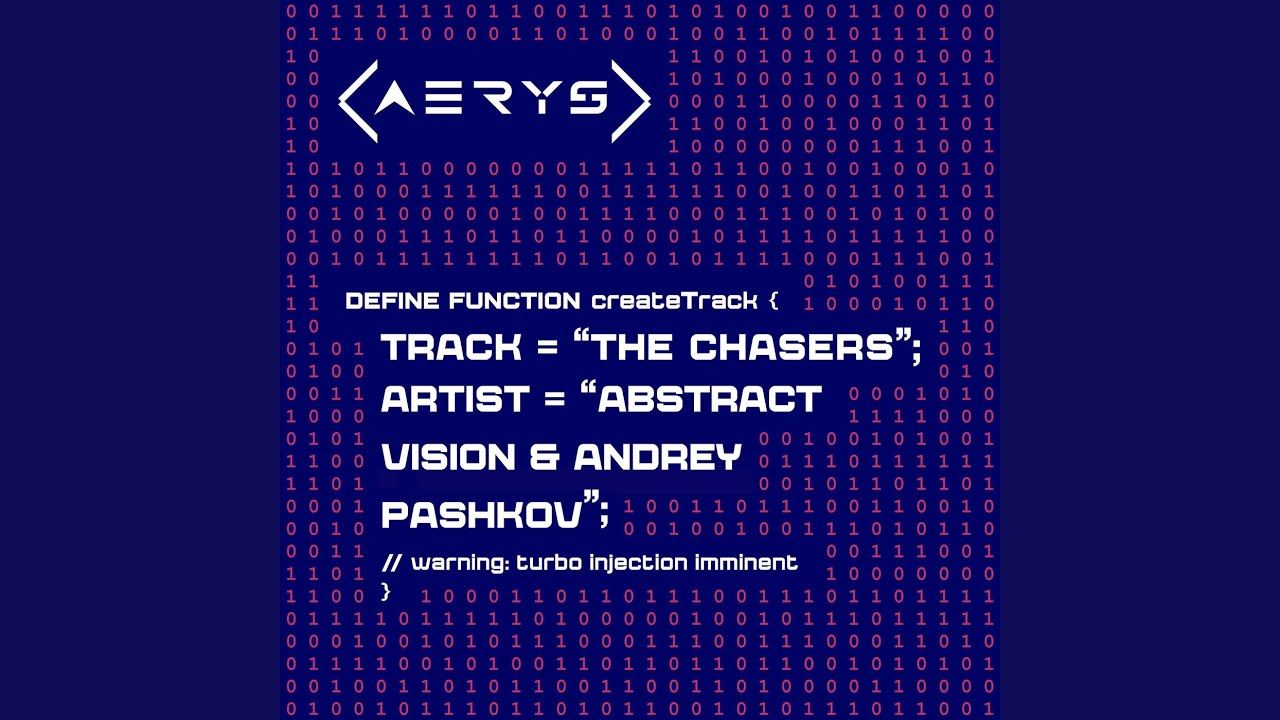 AERYS

DEFINE FUNCTION createTrack {

TRACK = "THE CHASERS";
ARTIST = "ABSTRACT VISION & ANDREY PASHKOV";

// warning: turbo injection imminent
}